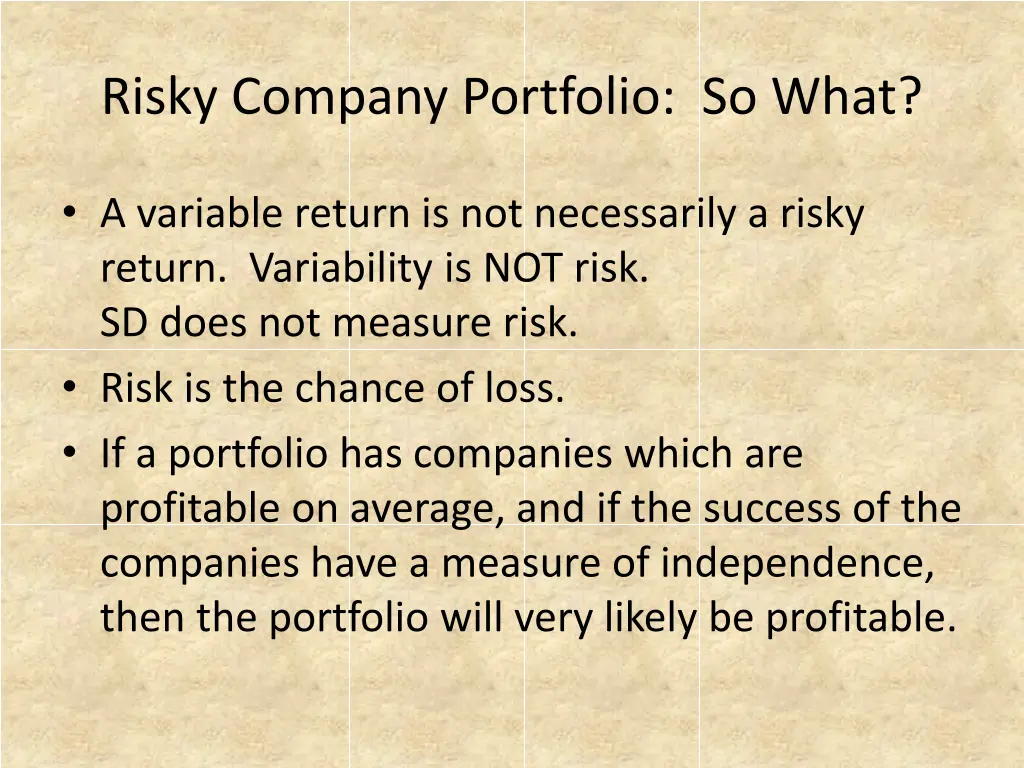 Risky Company Portfolio: So What?

• A variable return is not necessarily a risky return. Variability is NOT risk.
SD does not measure risk.

• Risk is the chance of loss.

• If a portfolio has companies which are profitable on average, and if the success of the companies have a measure of independence, then the portfolio will very likely be profitable.